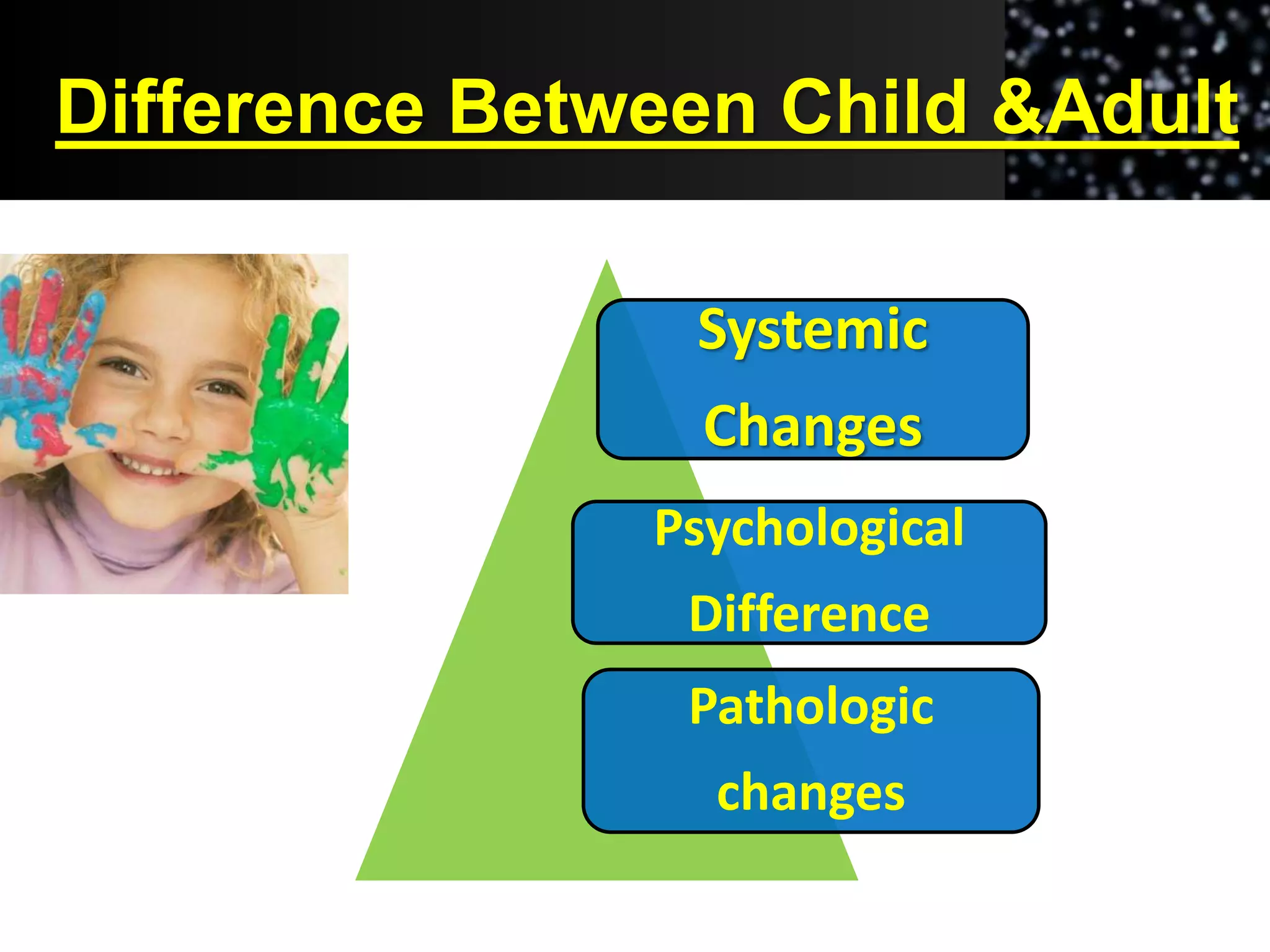 Difference Between Child &Adult

Systemic Changes

Psychological Difference

Pathologic changes